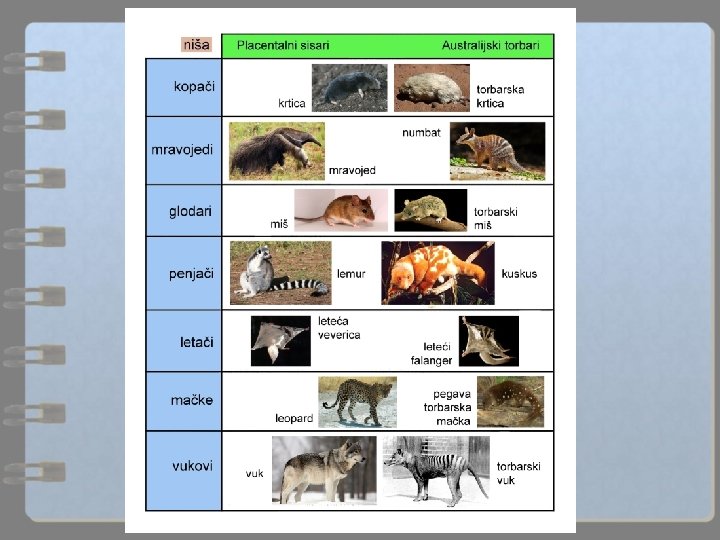 | niša | Placentalni sisari | Australijski torbari |
|---|---|---|
| kopači | krtica | torbarska krtica |
| mravojedi | mravojed | numbat |
| glodari | miš | torbarski miš |
| penjači | lemur | kuskus |
| letači | leteća veverica | leteći falanger |
| mačke | leopard | pegava torbarska mačka |
| vukovi | vuk | torbarski vuk |